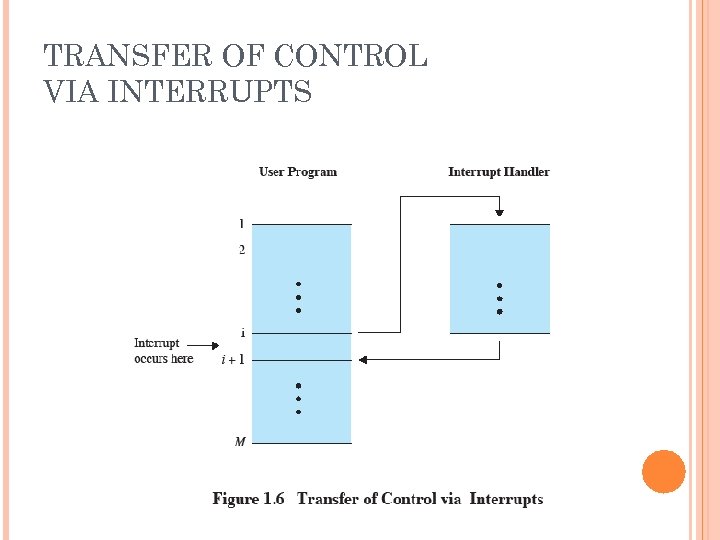 TRANSFER OF CONTROL VIA INTERRUPTS

User Program

Interrupt Handler

1

2

$i$

Interrupt occurs here

$i + 1$

$M$

Figure 1.6 Transfer of Control via Interrupts